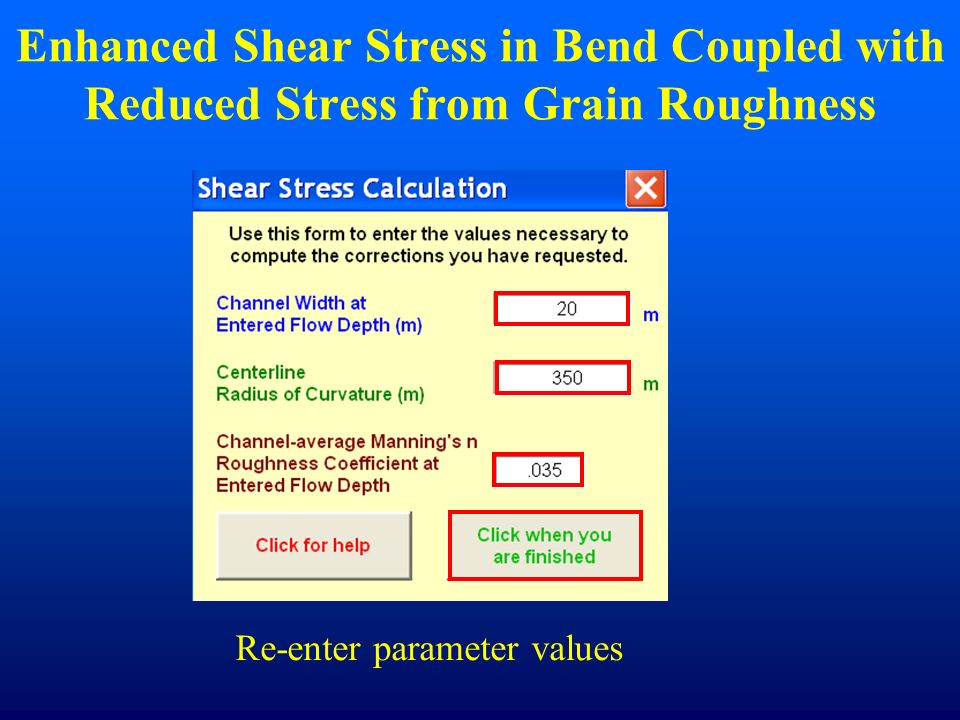 Enhanced Shear Stress in Bend Coupled with Reduced Stress from Grain Roughness

Shear Stress Calculation

Use this form to enter the values necessary to compute the corrections you have requested.

Channel Width at Entered Flow Depth (m)

20

m

Centerline Radius of Curvature (m)

350

m

Channel-average Manning's n Roughness Coefficient at Entered Flow Depth

.035

Click for help

Click when you are finished

Re-enter parameter values